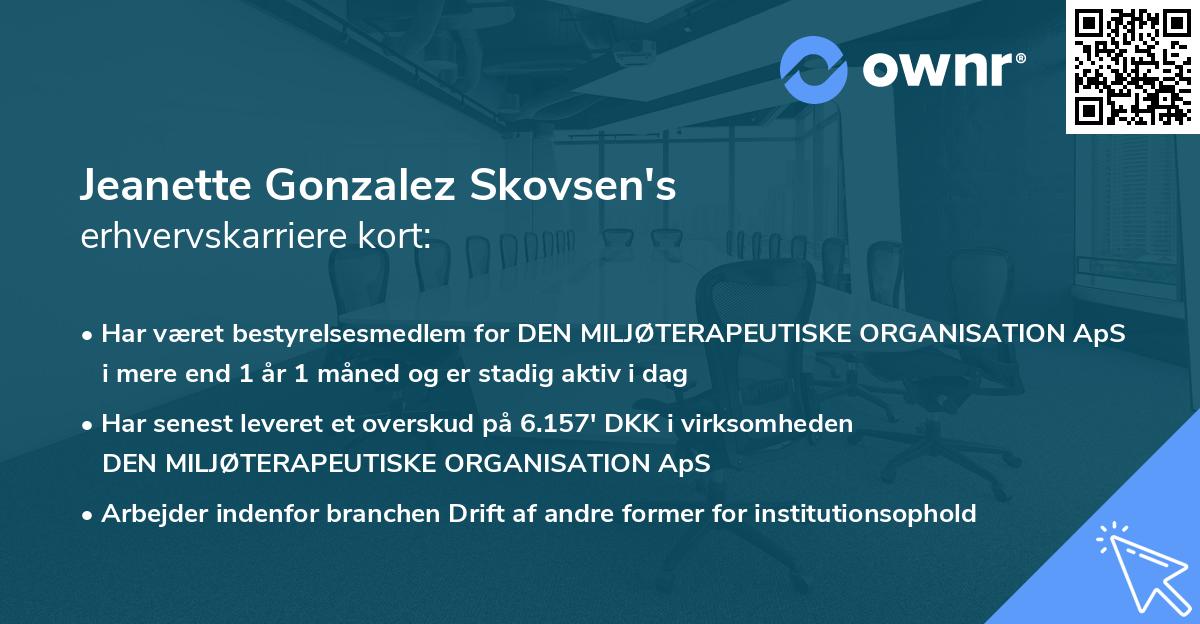 ownr®

Jeanette Gonzalez Skovsen's
erhvervskarriere kort:

• Har været bestyrelsesmedlem for DEN MILJØTERAPEUTISKE ORGANISATION ApS i mere end 1 år 1 måned og er stadig aktiv i dag

• Har senest leveret et overskud på 6.157' DKK i virksomheden DEN MILJØTERAPEUTISKE ORGANISATION ApS

• Arbejder indenfor branchen Drift af andre former for institutionsophold